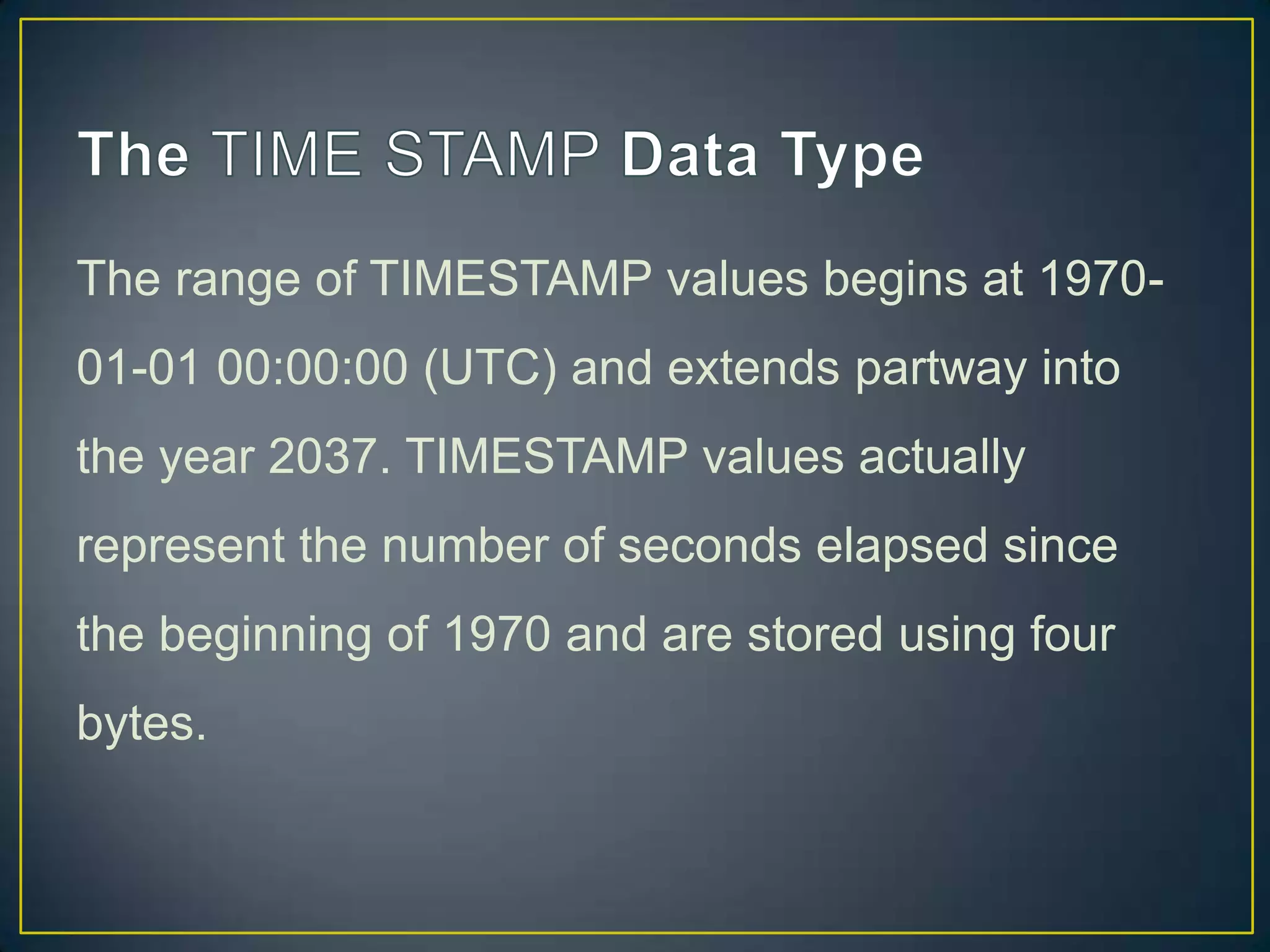 The TIME STAMP Data Type

The range of TIMESTAMP values begins at 1970-01-01 00:00:00 (UTC) and extends partway into the year 2037. TIMESTAMP values actually represent the number of seconds elapsed since the beginning of 1970 and are stored using four bytes.